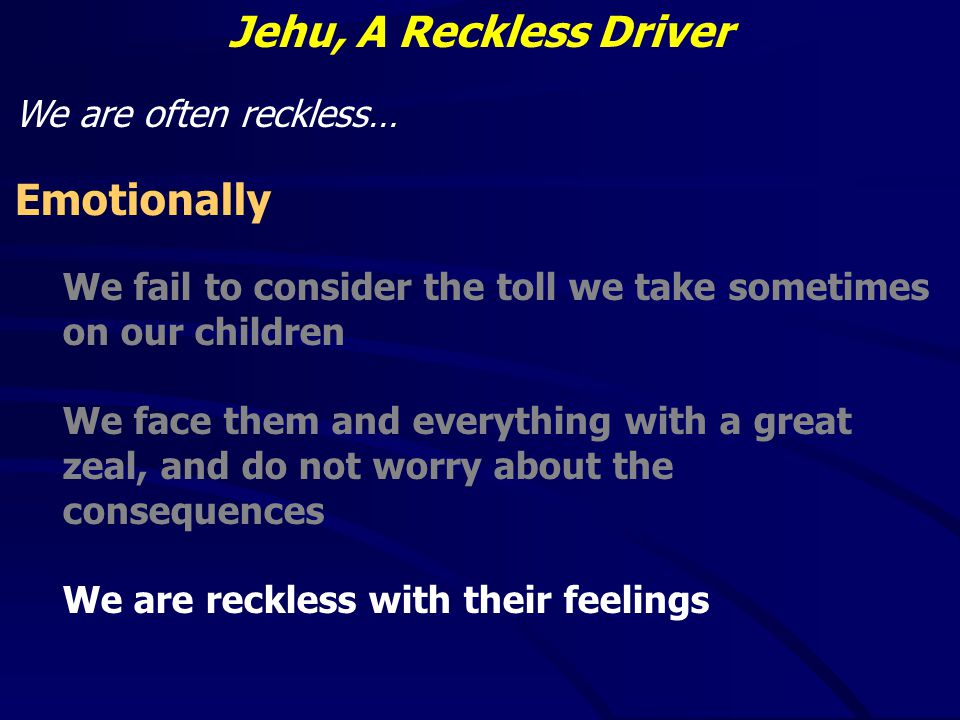 Jehu, A Reckless Driver

We are often reckless…

Emotionally

We fail to consider the toll we take sometimes on our children

We face them and everything with a great zeal, and do not worry about the consequences

We are reckless with their feelings